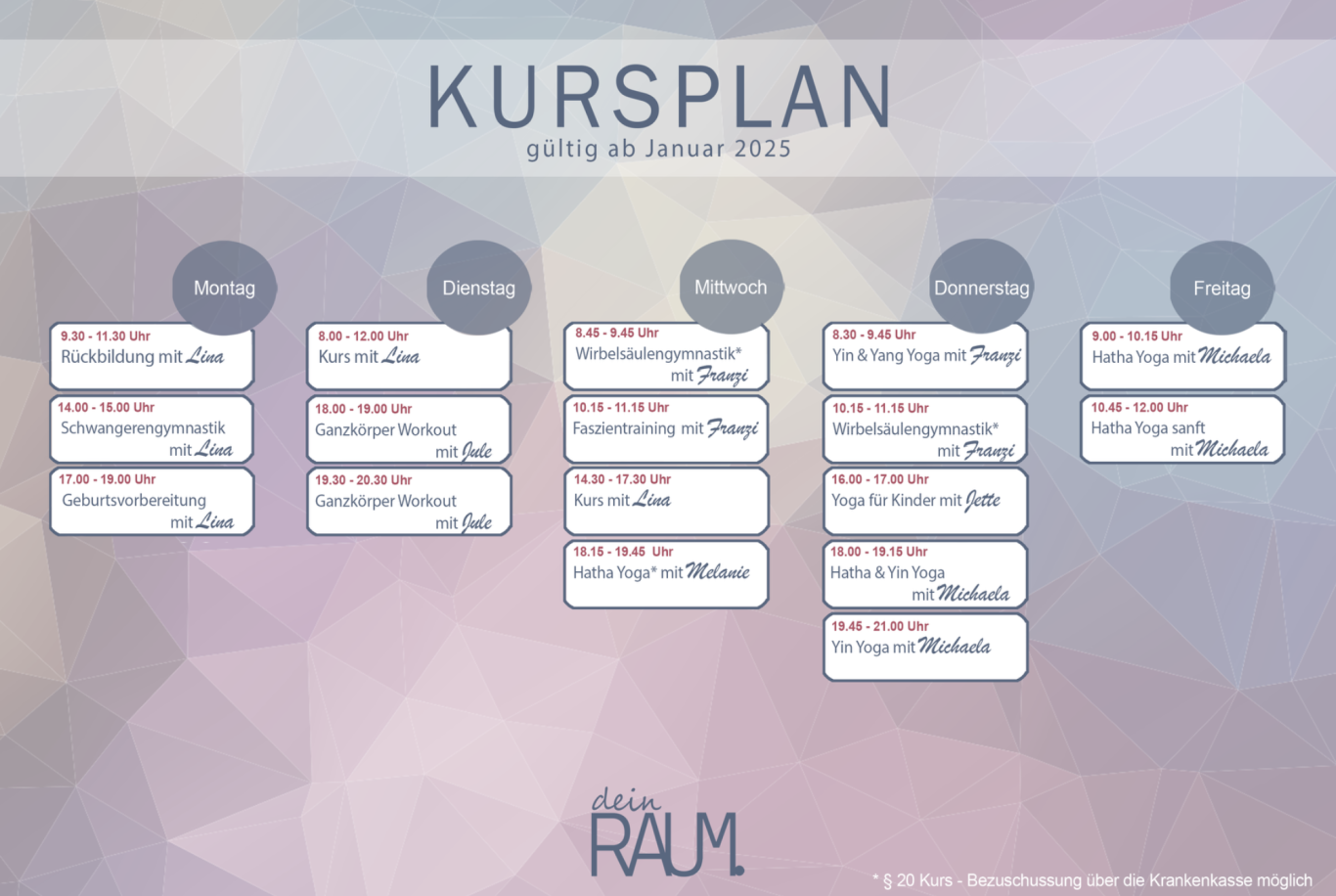 KURSPLAN
gültig ab Januar 2025

Montag

9.30 - 11.30 Uhr
Rückbildung mit Lina

14.00 - 15.00 Uhr
Schwangerengymnastik mit Lina

17.00 - 19.00 Uhr
Geburtsvorbereitung mit Lina

Dienstag

8.00 - 12.00 Uhr
Kurs mit Lina

18.00 - 19.00 Uhr
Ganzkörper Workout mit Jule

19.30 - 20.30 Uhr
Ganzkörper Workout mit Jule

Mittwoch

8.45 - 9.45 Uhr
Wirbelsäulengymnastik* mit Franzi

10.15 - 11.15 Uhr
Faszientraining mit Franzi

14.30 - 17.30 Uhr
Kurs mit Lina

18.15 - 19.45 Uhr
Hatha Yoga* mit Melanie

Donnerstag

8.30 - 9.45 Uhr
Yin & Yang Yoga mit Franzi

10.15 - 11.15 Uhr
Wirbelsäulengymnastik* mit Franzi

16.00 - 17.00 Uhr
Yoga für Kinder mit Jette

18.00 - 19.15 Uhr
Hatha & Yin Yoga mit Michaela

19.45 - 21.00 Uhr
Yin Yoga mit Michaela

Freitag

9.00 - 10.15 Uhr
Hatha Yoga mit Michaela

10.45 - 12.00 Uhr
Hatha Yoga sanft mit Michaela

dein RAUM.

* § 20 Kurs - Bezuschussung über die Krankenkasse möglich